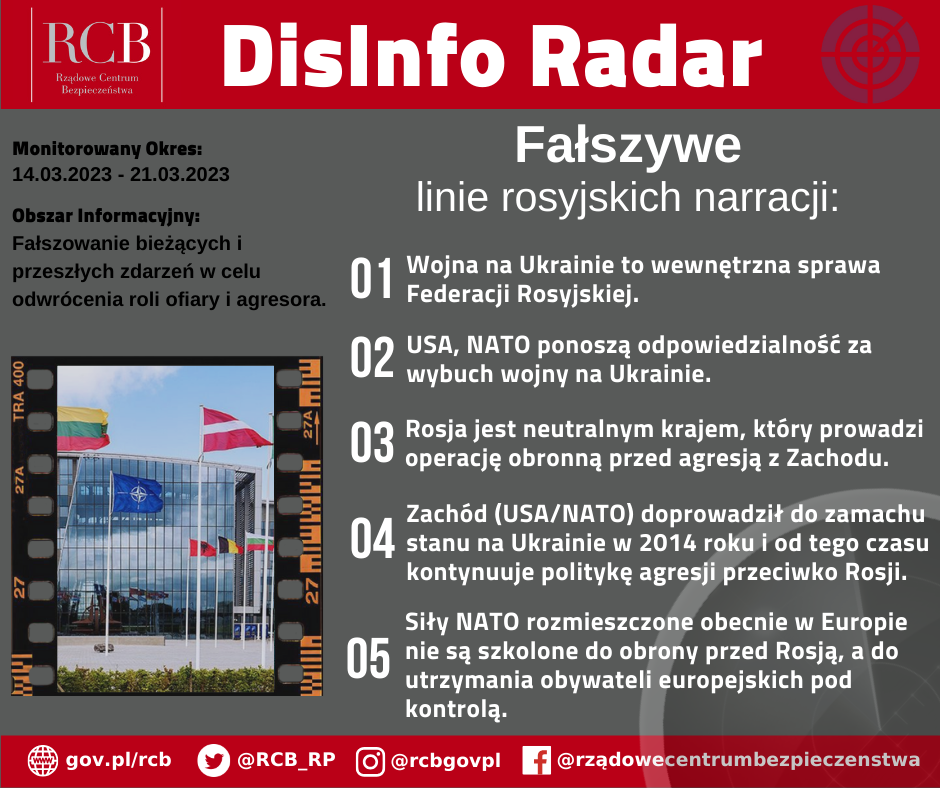 RCB
Rządowe Centrum Bezpieczeństwa

DisInfo Radar

Monitorowany Okres:
14.03.2023 - 21.03.2023

Obszar Informacyjny:
Fałszowanie bieżących i przeszłych zdarzeń w celu odwrócenia roli ofiary i agresora.

TRA 400
27A
27
27A
27

Fałszywe
linie rosyjskich narracji:

01 Wojna na Ukrainie to wewnętrzna sprawa Federacji Rosyjskiej.

02 USA, NATO ponoszą odpowiedzialność za wybuch wojny na Ukrainie.

03 Rosja jest neutralnym krajem, który prowadzi operację obronną przed agresją z Zachodu.

04 Zachód (USA/NATO) doprowadził do zamachu stanu na Ukrainie w 2014 roku i od tego czasu kontynuuje politykę agresji przeciwko Rosji.

05 Siły NATO rozmieszczone obecnie w Europie nie są szkolone do obrony przed Rosją, a do utrzymania obywateli europejskich pod kontrolą.

gov.pl/rcb @RCB_RP @rcbgovpl @rządowecentrumbezpieczenstwa